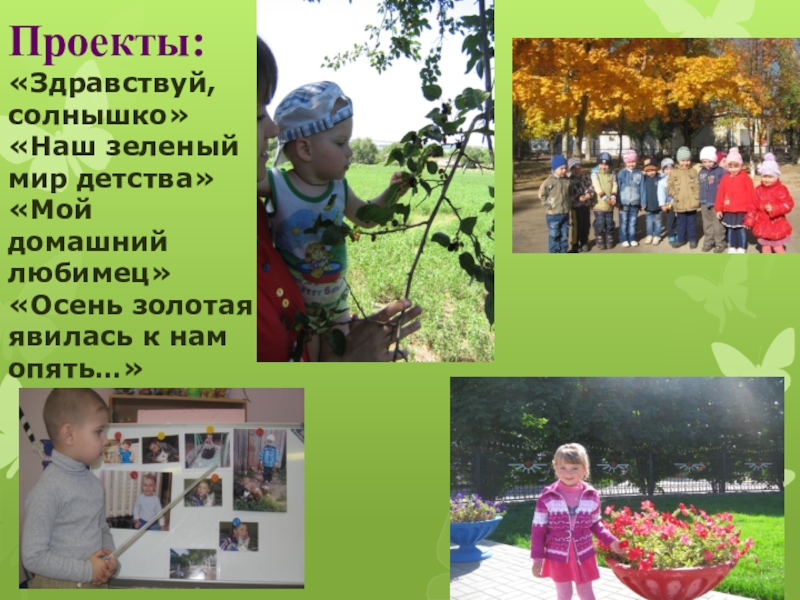 Проекты:
«Здравствуй, солнышко»
«Наш зеленый мир детства»
«Мой домашний любимец»
«Осень золотая явилась к нам опять…»